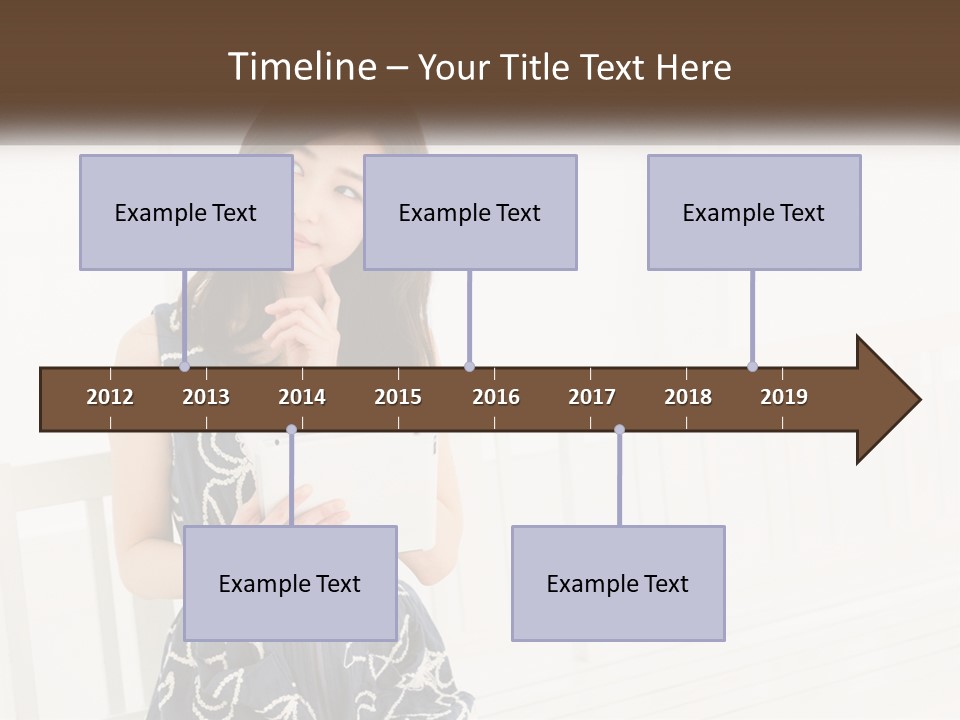 Timeline – Your Title Text Here

Example Text

Example Text

Example Text

2012 2013 2014 2015 2016 2017 2018 2019

Example Text

Example Text